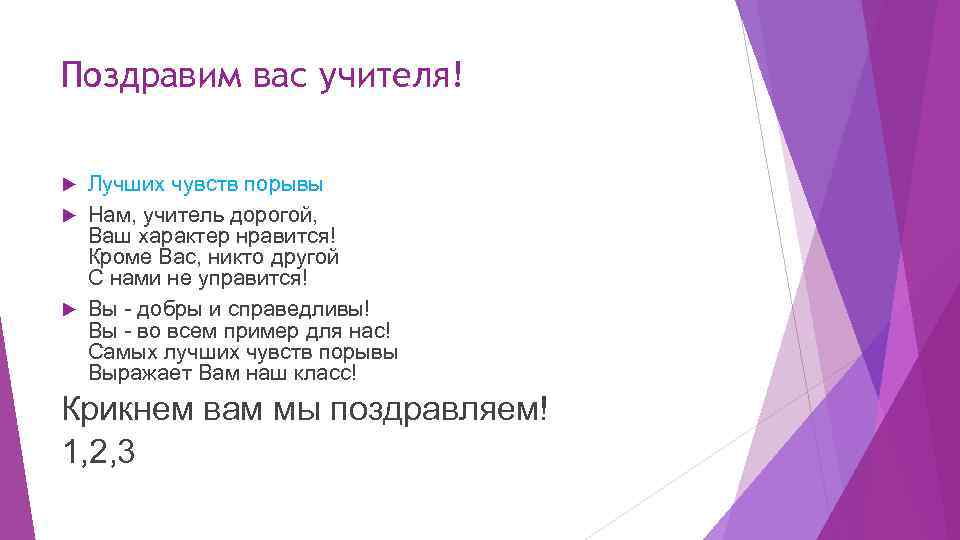 Поздравим вас учителя!

Лучших чувств порывы

Нам, учитель дорогой,
Ваш характер нравится!
Кроме Вас, никто другой
С нами не управится!

Вы - добры и справедливы!
Вы - во всем пример для нас!
Самых лучших чувств порывы
Выражает Вам наш класс!

Крикнем вам мы поздравляем!
1,2,3